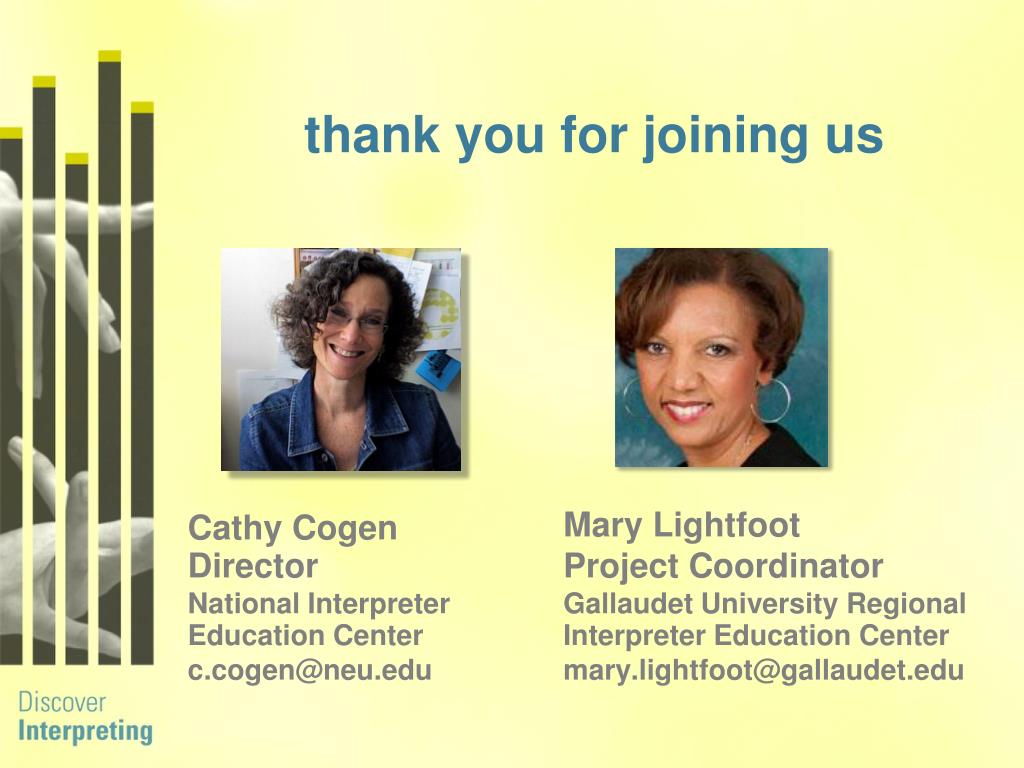 thank you for joining us

Cathy Cogen
Director
National Interpreter Education Center
c.cogen@neu.edu

Mary Lightfoot
Project Coordinator
Gallaudet University Regional Interpreter Education Center
mary.lightfoot@gallaudet.edu

Discover
Interpreting